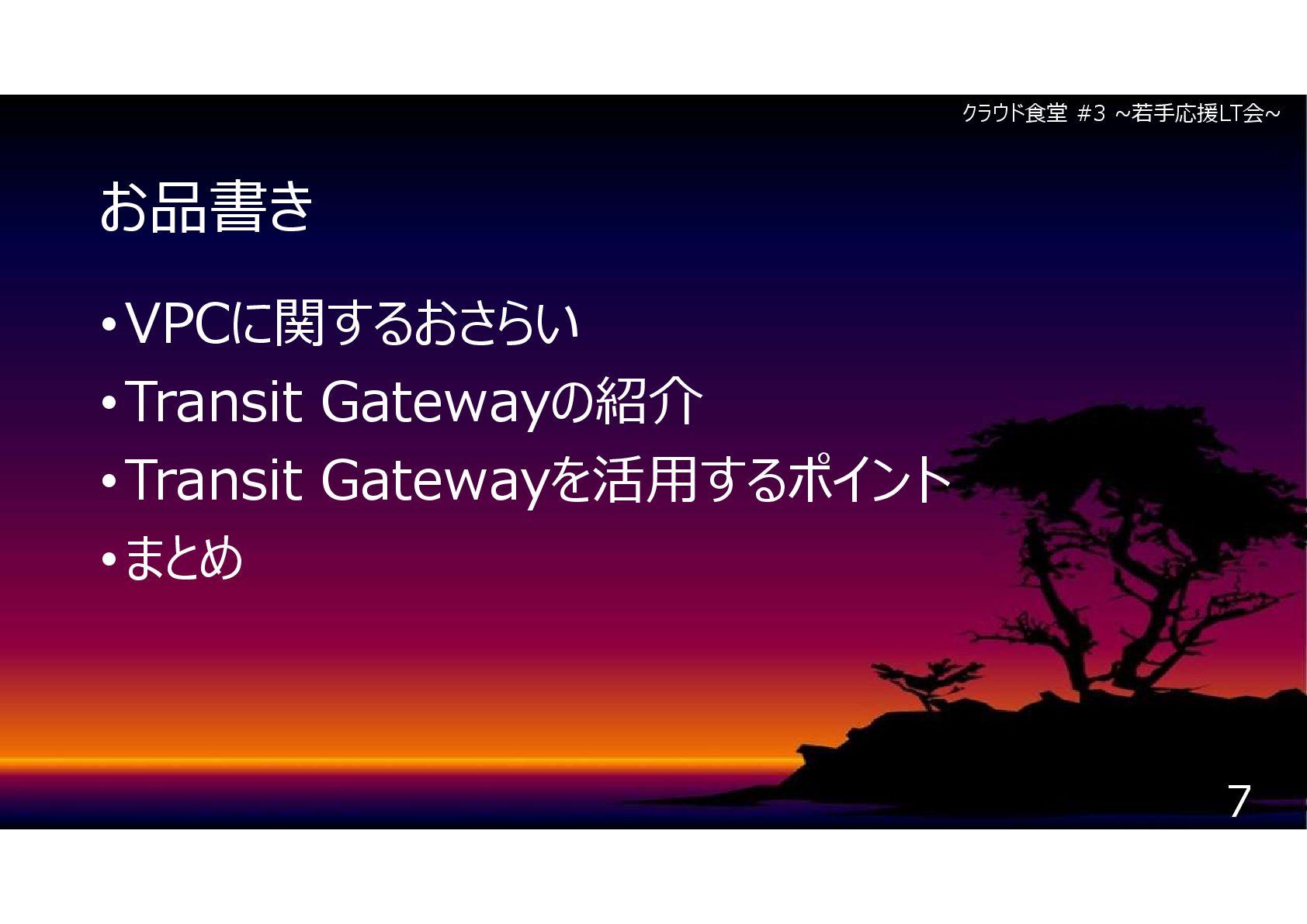 クラウド食堂 #3 ~若手応援LT会~

お品書き

• VPCに関するおさらい
• Transit Gatewayの紹介
• Transit Gatewayを活用するポイント
• まとめ

7